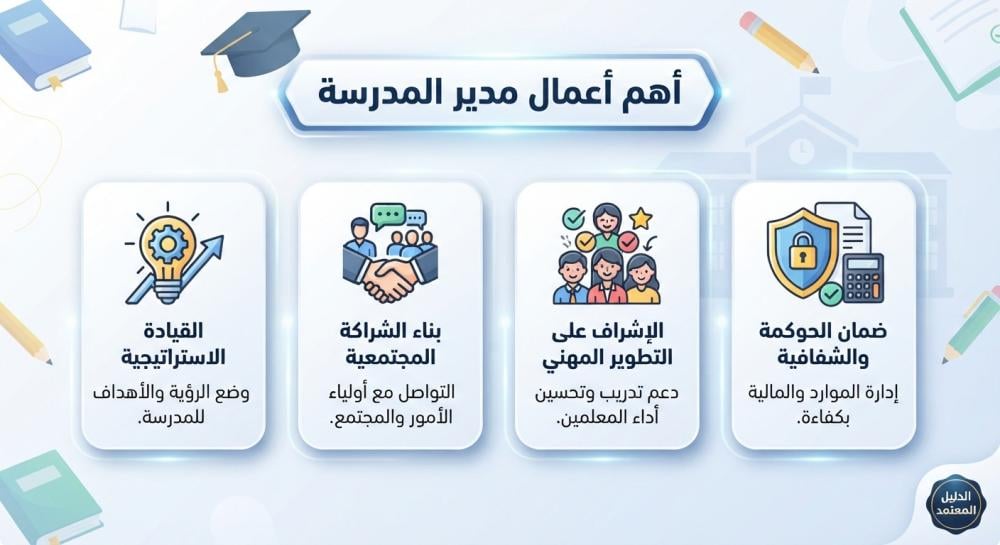 أهم أعمال مدير المدرسة

ضمان الحوكمة والشفافية

إدارة الموارد والمالية بكفاءة.

الإشراف على التطوير المهني

دعم تدريب وتحسين أداء المعلمين.

بناء الشراكة المجتمعية

التواصل مع أولياء الأمور والمجتمع.

القيادة الاستراتيجية

وضع الرؤية والأهداف للمدرسة.

الدليل المعتمد